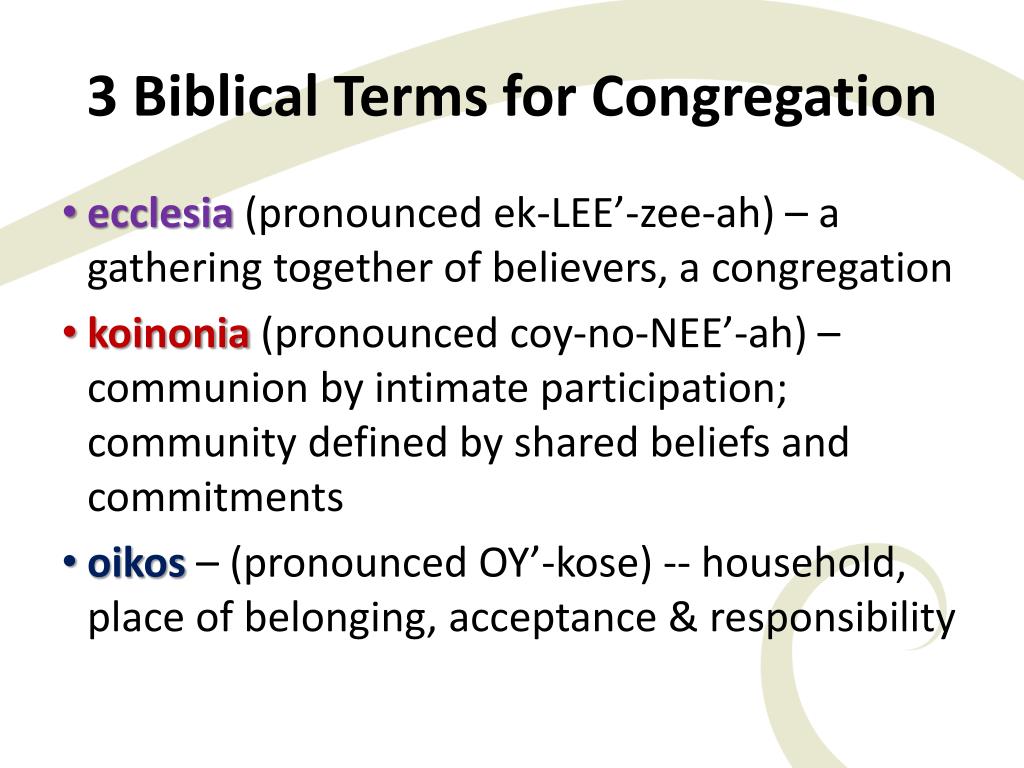 3 Biblical Terms for Congregation

• ecclesia (pronounced ek-LEE’-zee-ah) – a gathering together of believers, a congregation

• koinonia (pronounced coy-no-NEE’-ah) – communion by intimate participation; community defined by shared beliefs and commitments

• oikos – (pronounced OY’-kose) -- household, place of belonging, acceptance & responsibility